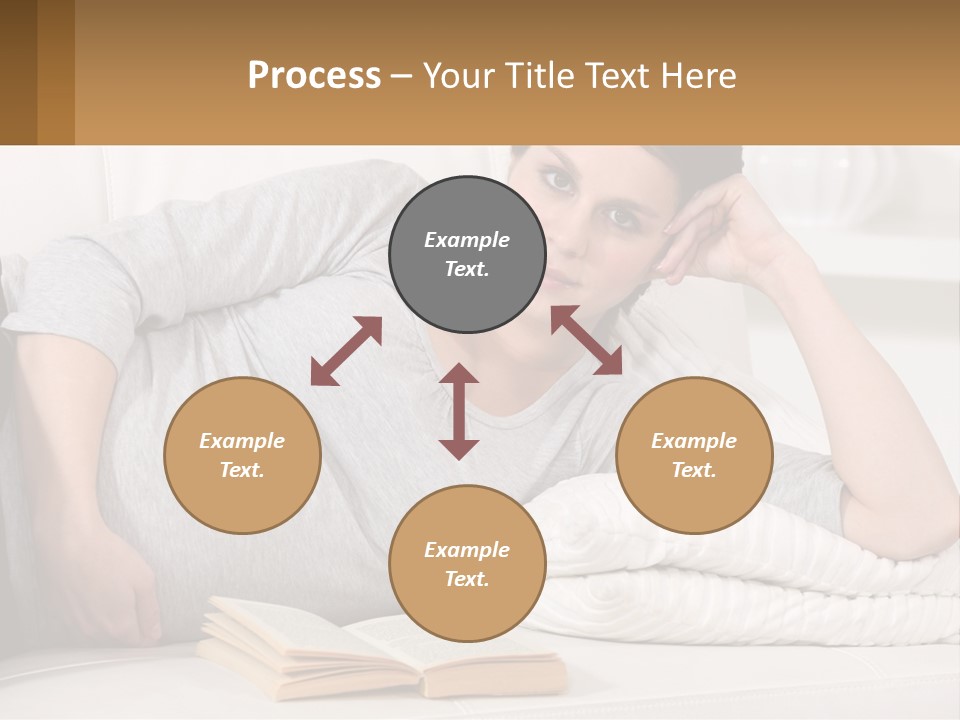 Process – Your Title Text Here

Example Text.

Example Text.

Example Text.

Example Text.